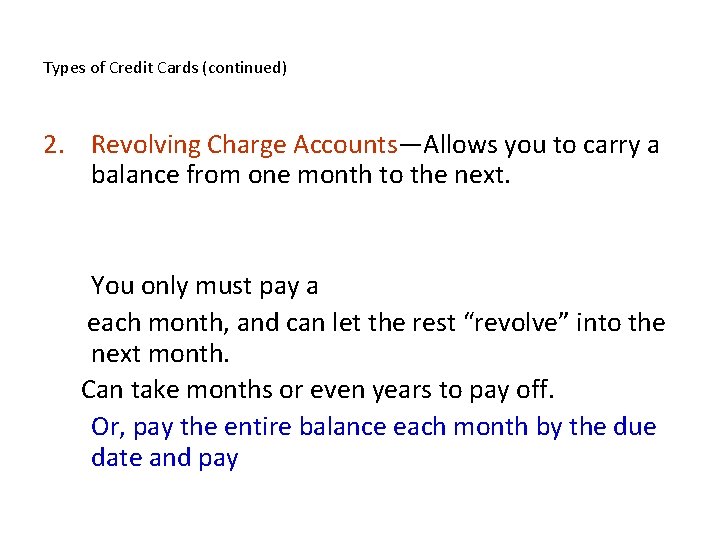 Types of Credit Cards (continued)

2. Revolving Charge Accounts—Allows you to carry a balance from one month to the next.

You only must pay a

each month, and can let the rest “revolve” into the next month.

Can take months or even years to pay off.

Or, pay the entire balance each month by the due date and pay